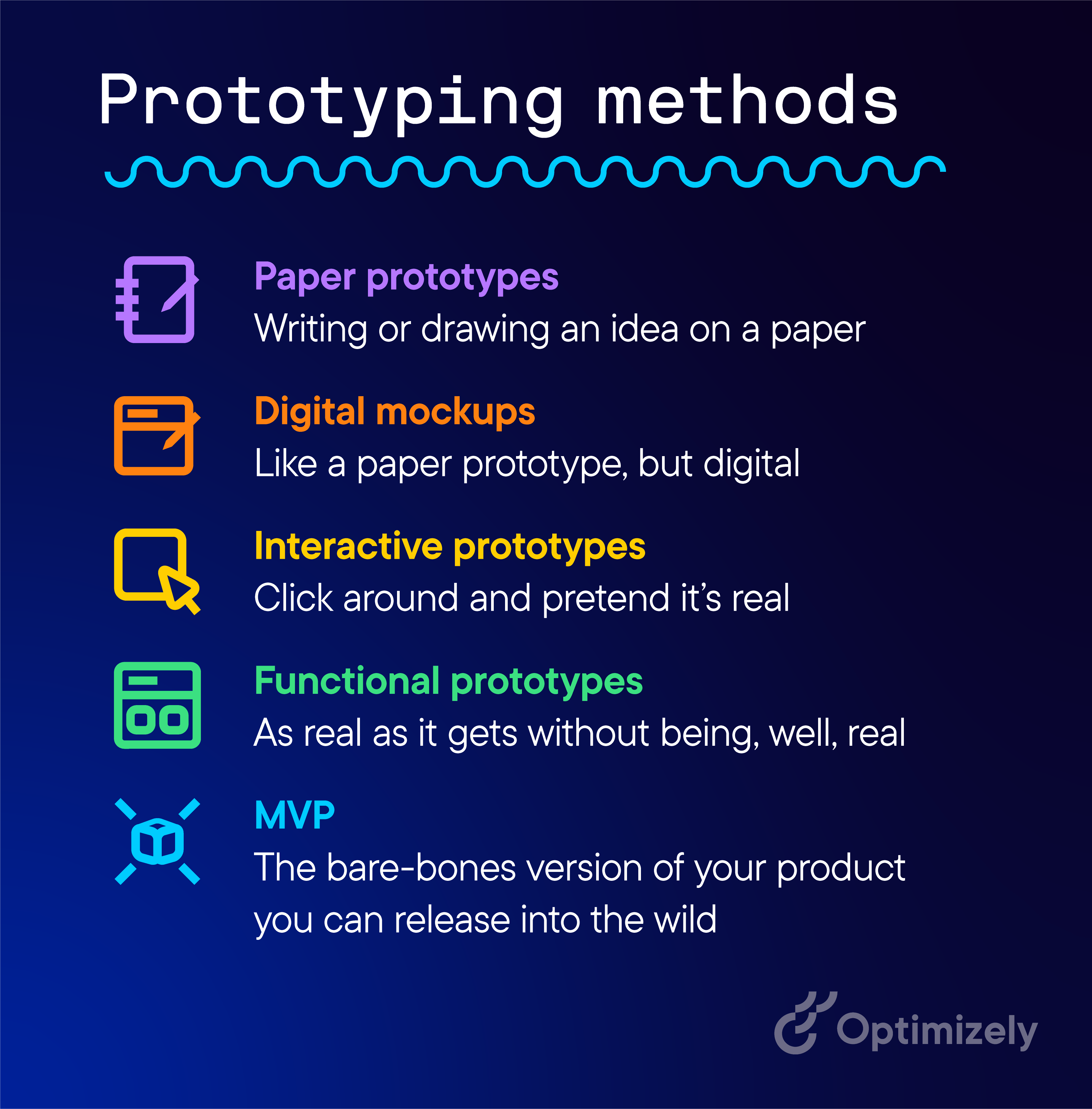 Prototyping methods

Paper prototypes
Writing or drawing an idea on a paper

Digital mockups
Like a paper prototype, but digital

Interactive prototypes
Click around and pretend it's real

Functional prototypes
As real as it gets without being, well, real

MVP
The bare-bones version of your product you can release into the wild

Optimizely